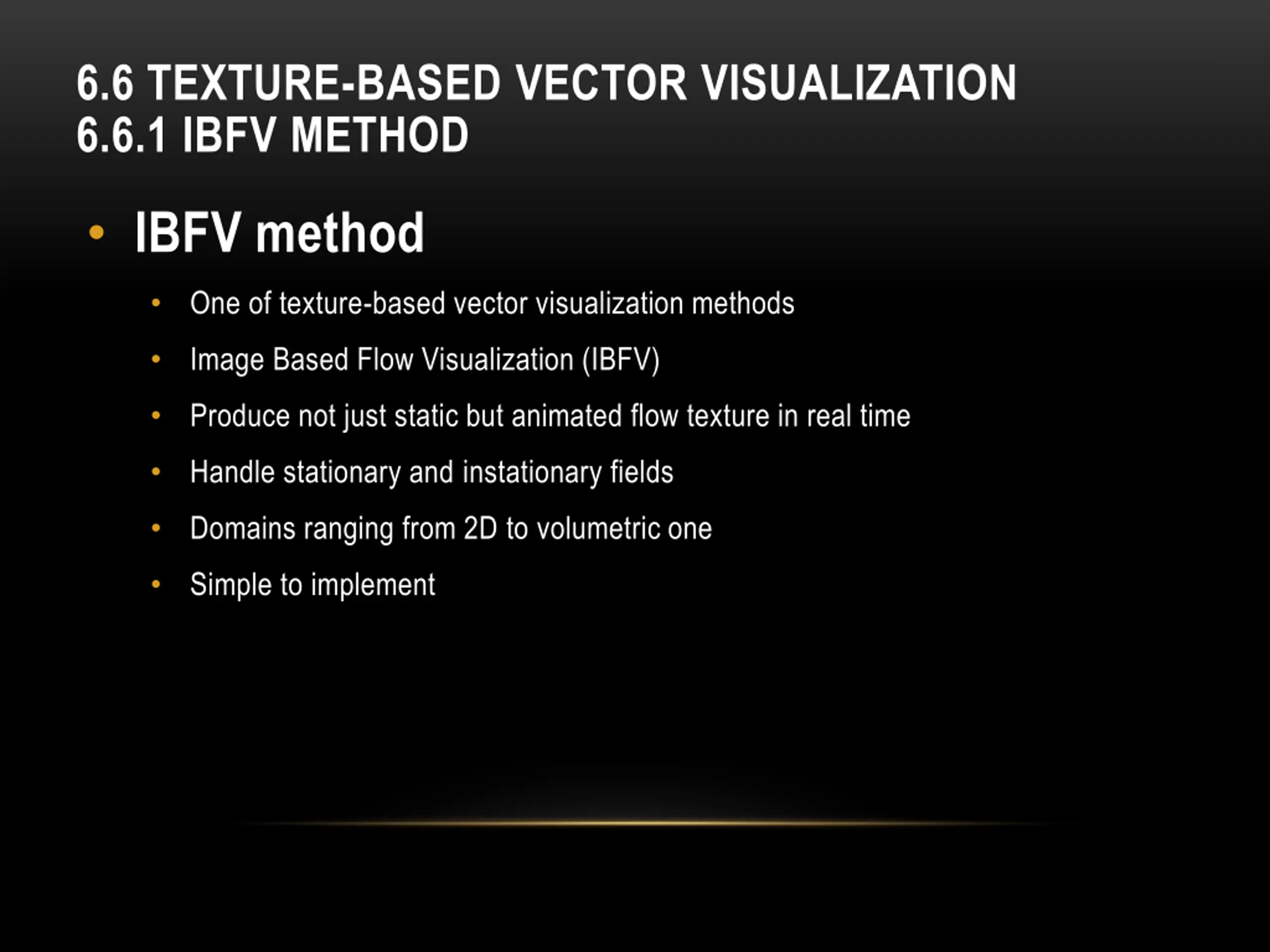 6.6 TEXTURE-BASED VECTOR VISUALIZATION
6.6.1 IBFV METHOD

• IBFV method

• One of texture-based vector visualization methods
• Image Based Flow Visualization (IBFV)
• Produce not just static but animated flow texture in real time
• Handle stationary and instationary fields
• Domains ranging from 2D to volumetric one
• Simple to implement